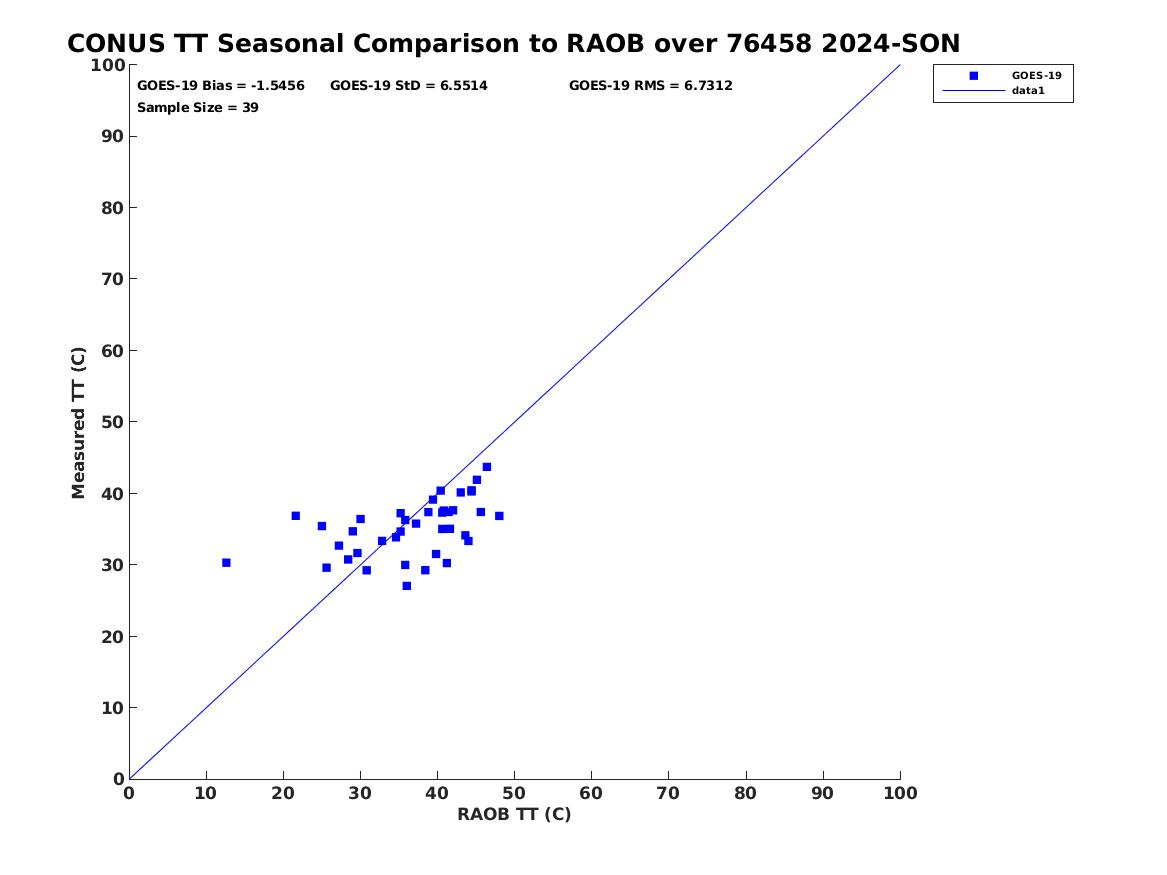 CONUS TT Seasonal Comparison to RAOB over 76458 2024-SON

GOES-19 Bias = -1.5456 GOES-19 StD = 6.5514 GOES-19 RMS = 6.7312
Sample Size = 39

GOES-19
data1

Measured TT (C)

100
90
80
70
60
50
40
30
20
10
0

0 10 20 30 40 50 60 70 80 90 100

RAOB TT (C)